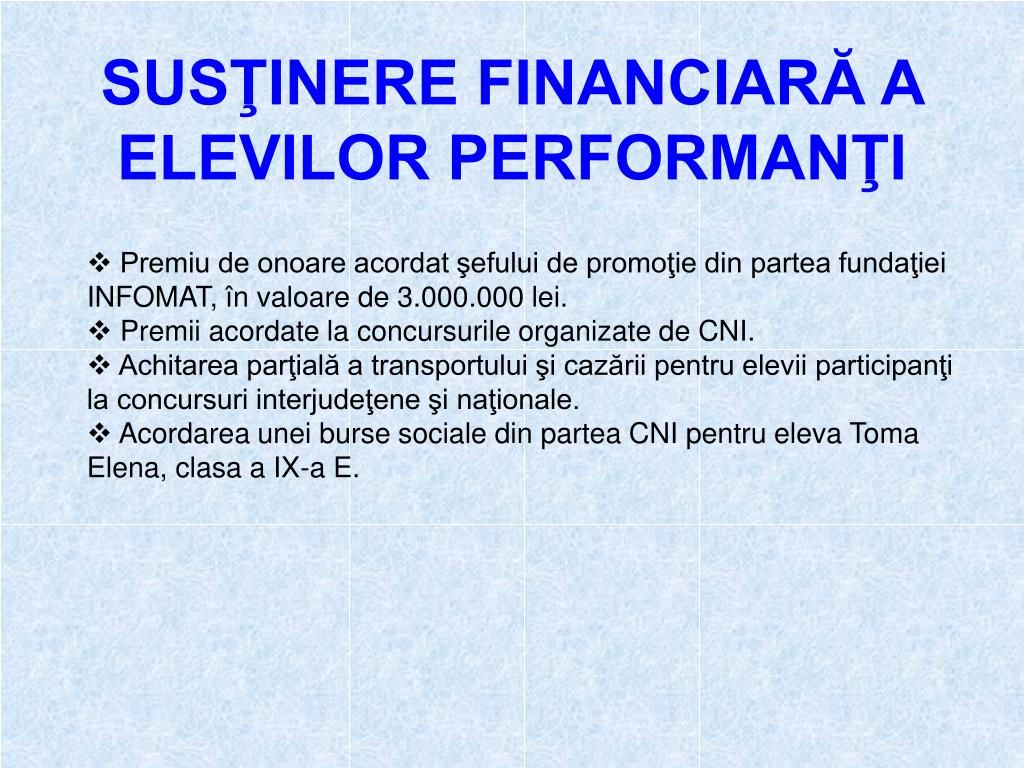 SUSŢINERE FINANCIARĂ A ELEVILOR PERFORMANŢI

❖ Premiu de onoare acordat şefului de promoţie din partea fundaţiei INFOMAT, în valoare de 3.000.000 lei.
❖ Premii acordate la concursurile organizate de CNI.
❖ Achitarea parţială a transportului şi cazării pentru elevii participanţi la concursuri interjudeţene şi naţionale.
❖ Acordarea unei burse sociale din partea CNI pentru eleva Toma Elena, clasa a IX-a E.